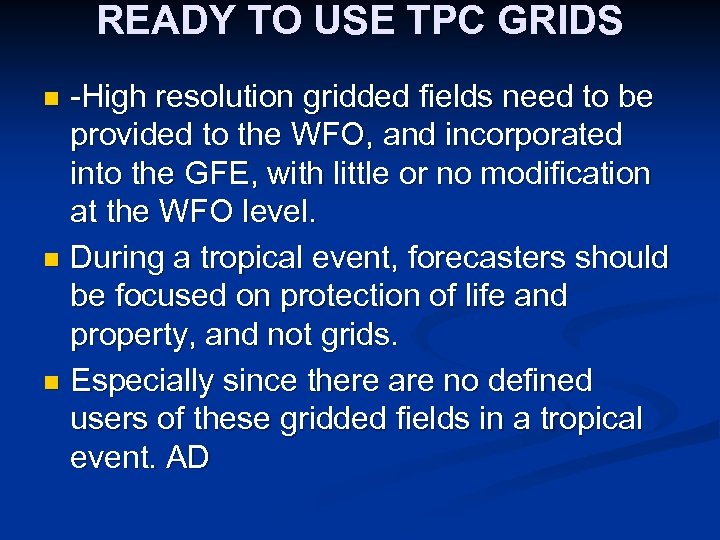 READY TO USE TPC GRIDS

- -High resolution gridded fields need to be provided to the WFO, and incorporated into the GFE, with little or no modification at the WFO level.
- During a tropical event, forecasters should be focused on protection of life and property, and not grids.
- Especially since there are no defined users of these gridded fields in a tropical event. AD